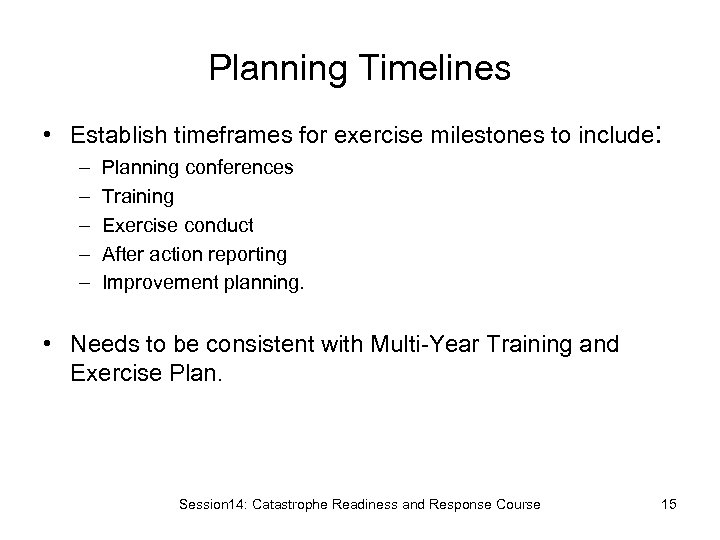 Planning Timelines

• Establish timeframes for exercise milestones to include:
  – Planning conferences
  – Training
  – Exercise conduct
  – After action reporting
  – Improvement planning.

• Needs to be consistent with Multi-Year Training and Exercise Plan.

Session14: Catastrophe Readiness and Response Course 15